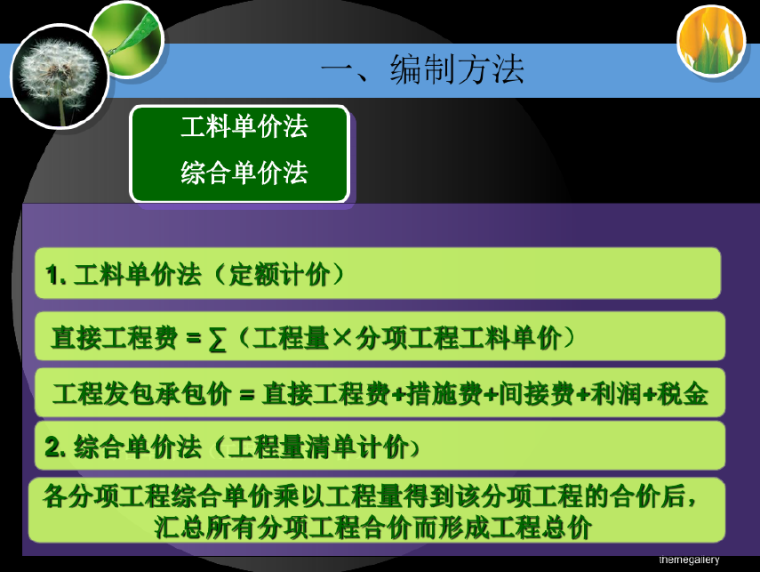 一、编制方法

工料单价法
综合单价法

1. 工料单价法（定额计价）

直接工程费 = ∑（工程量×分项工程工料单价）

工程发包承包价 = 直接工程费+措施费+间接费+利润+税金

2. 综合单价法（工程量清单计价）

各分项工程综合单价乘以工程量得到该分项工程的合价后，汇总所有分项工程合价而形成工程总价

themegallery